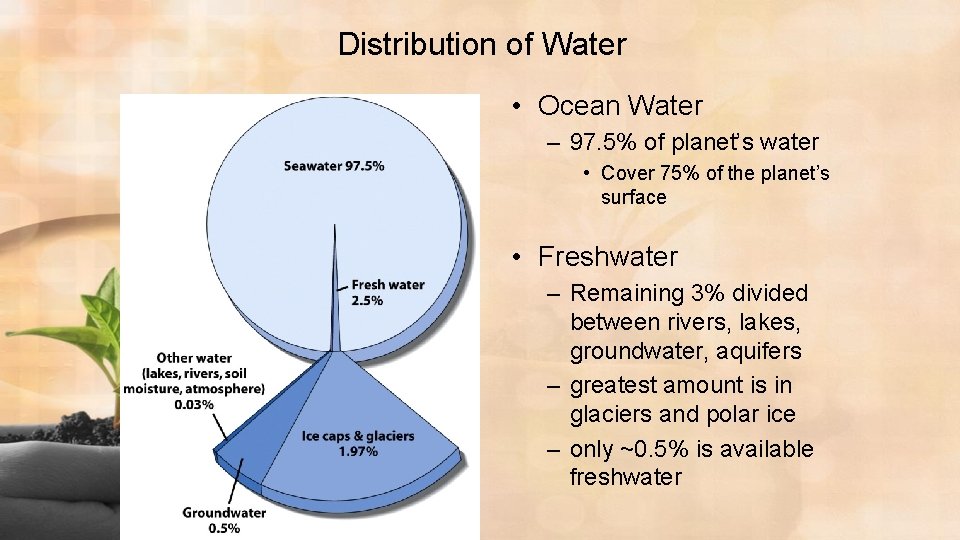 Distribution of Water

Seawater 97.5%

Fresh water 2.5%

Other water (lakes, rivers, soil moisture, atmosphere) 0.03%

Ice caps & glaciers 1.97%

Groundwater 0.5%

• Ocean Water
– 97.5% of planet's water
• Cover 75% of the planet's surface

• Freshwater
– Remaining 3% divided between rivers, lakes, groundwater, aquifers
– greatest amount is in glaciers and polar ice
– only ~0.5% is available freshwater